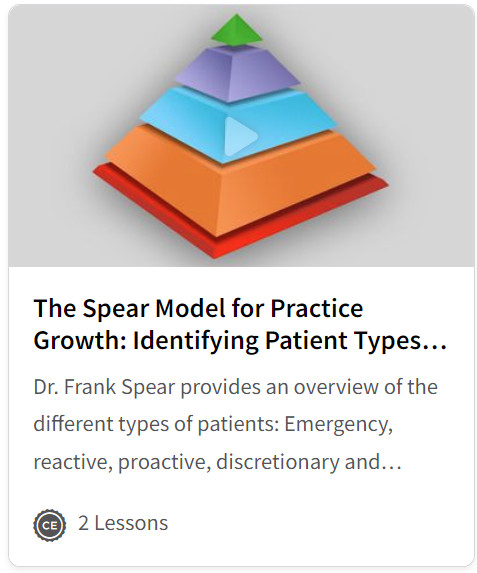 The Spear Model for Practice Growth: Identifying Patient Types…

Dr. Frank Spear provides an overview of the different types of patients: Emergency, reactive, proactive, discretionary and…

CE 2 Lessons